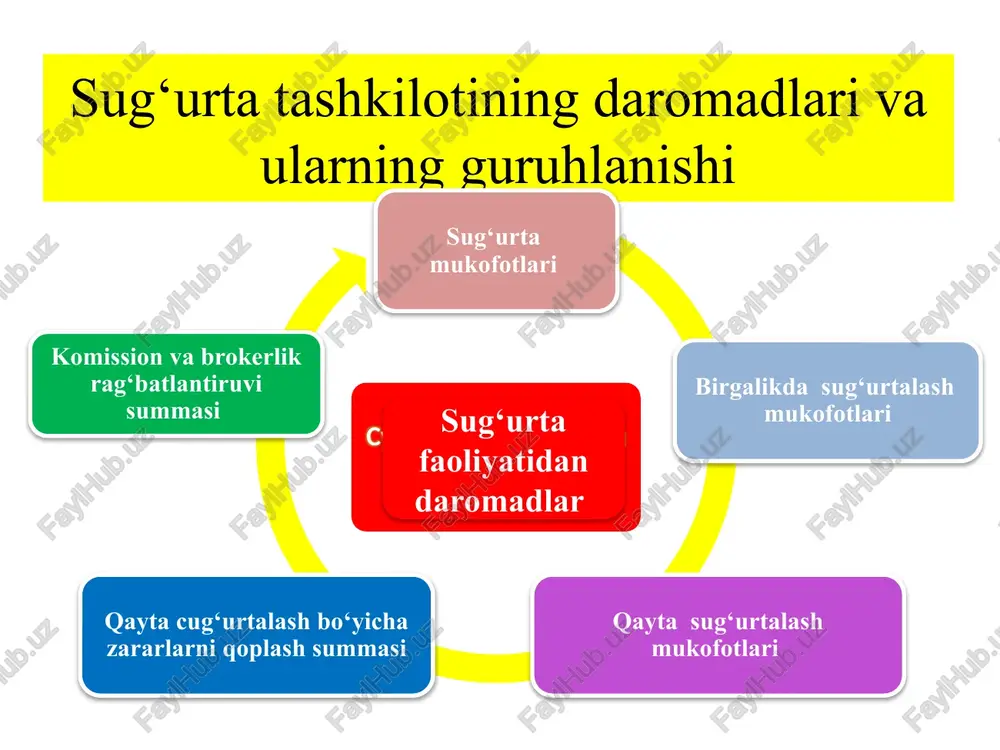 Sug‘urta tashkilotining daromadlari va ularning guruhlanishi

Sug‘urta mukofotlari

Birgalikda sug‘urtalash mukofotlari

Qayta sug‘urtalash mukofotlari

Qayta cug‘urtalash bo‘yicha zararlarni qoplash summasi

Komission va brokerlik rag‘batlantiruvi summasi

C

Sug‘urta faoliyatidan daromadlar

FaylHub.uz